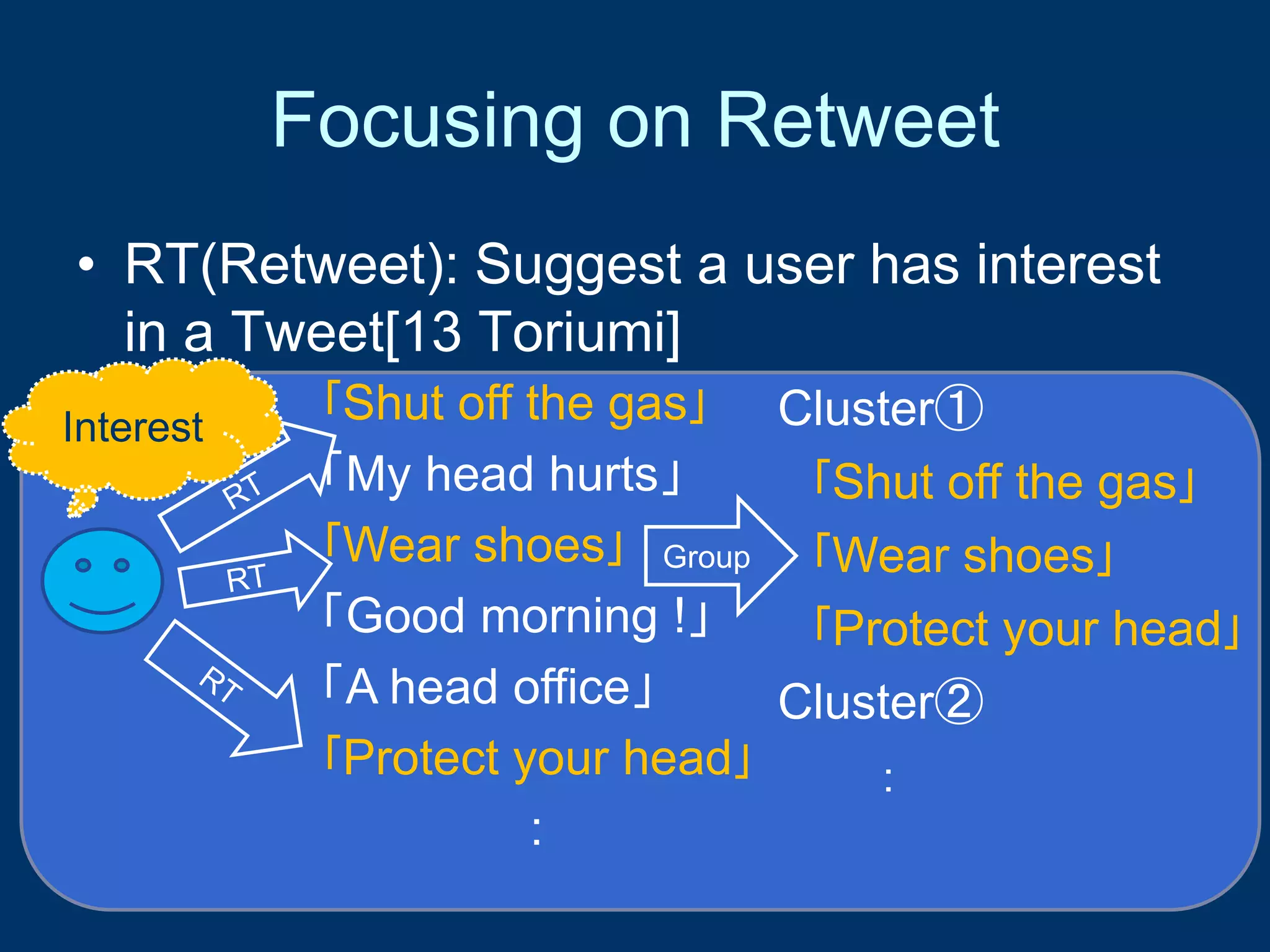 Focusing on Retweet

• RT(Retweet): Suggest a user has interest in a Tweet[13 Toriumi]

Interest

RT

RT

RT

「Shut off the gas」

「My head hurts」

「Wear shoes」

「Good morning !」

「A head office」

「Protect your head」

:

Group

Cluster①

「Shut off the gas」

「Wear shoes」

「Protect your head」

Cluster②

: